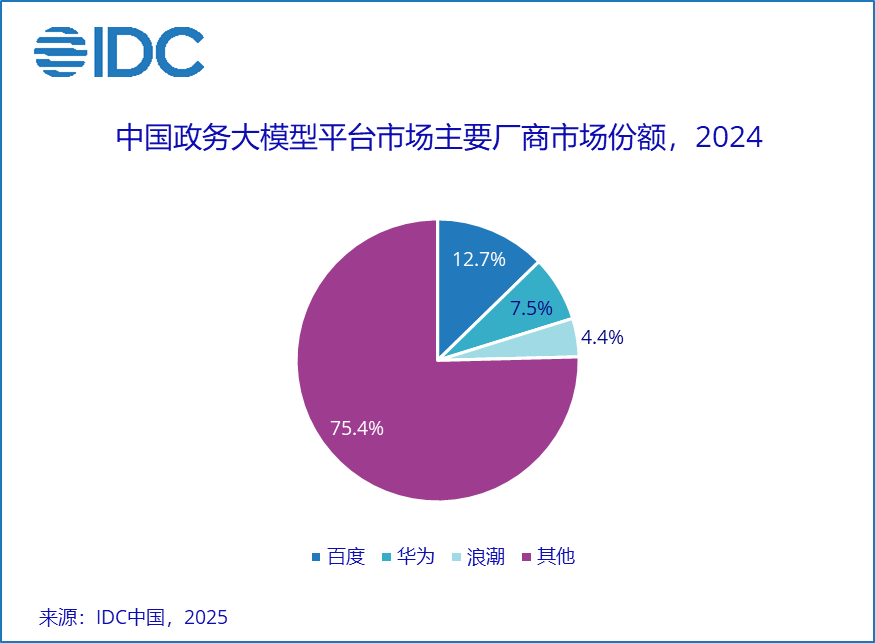 IDC

中国政务大模型平台市场主要厂商市场份额，2024

12.7%
7.5%
4.4%
75.4%

百度 华为 浪潮 其他

来源：IDC中国，2025